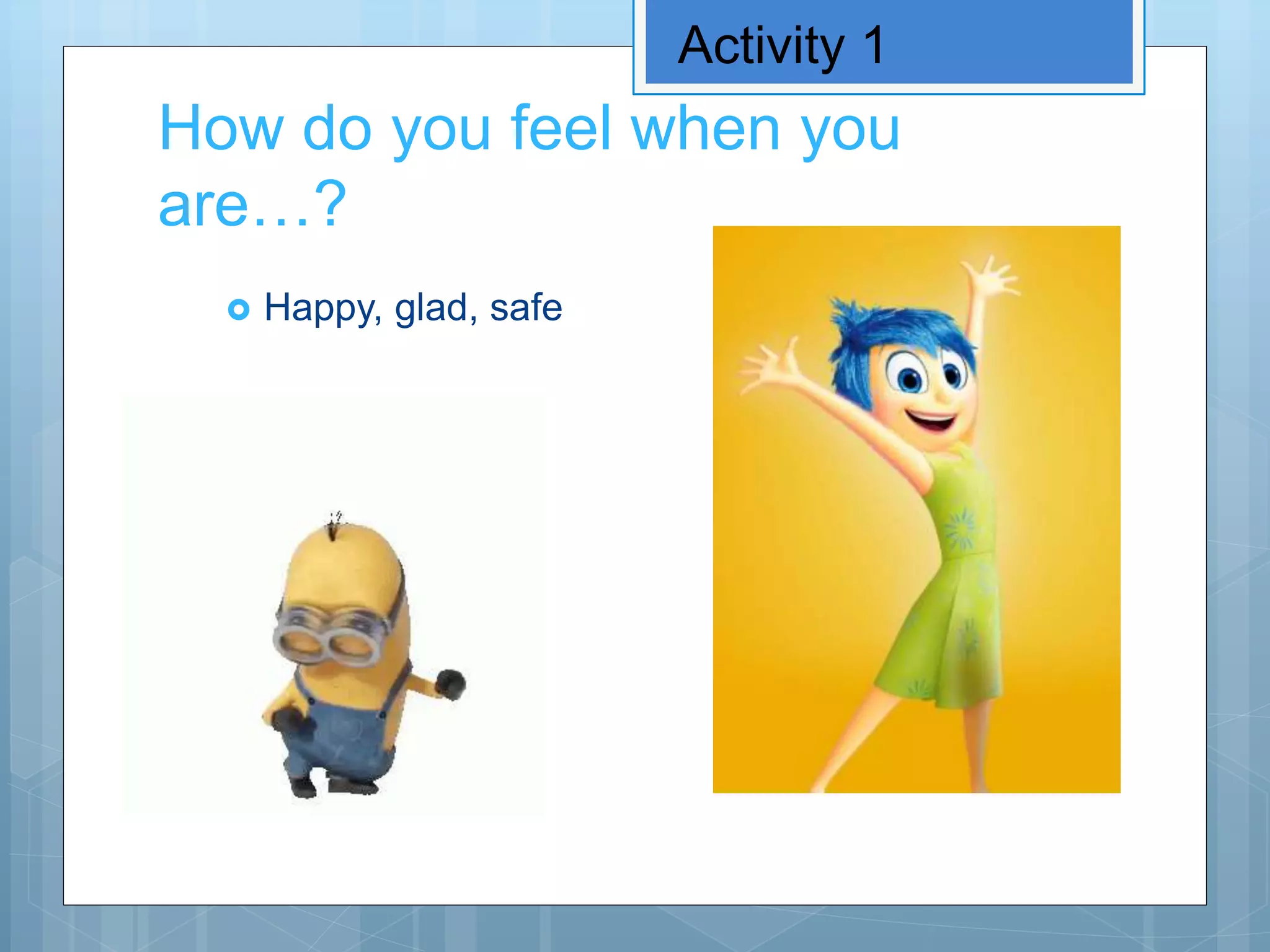 Activity 1

How do you feel when you are…?

Happy, glad, safe